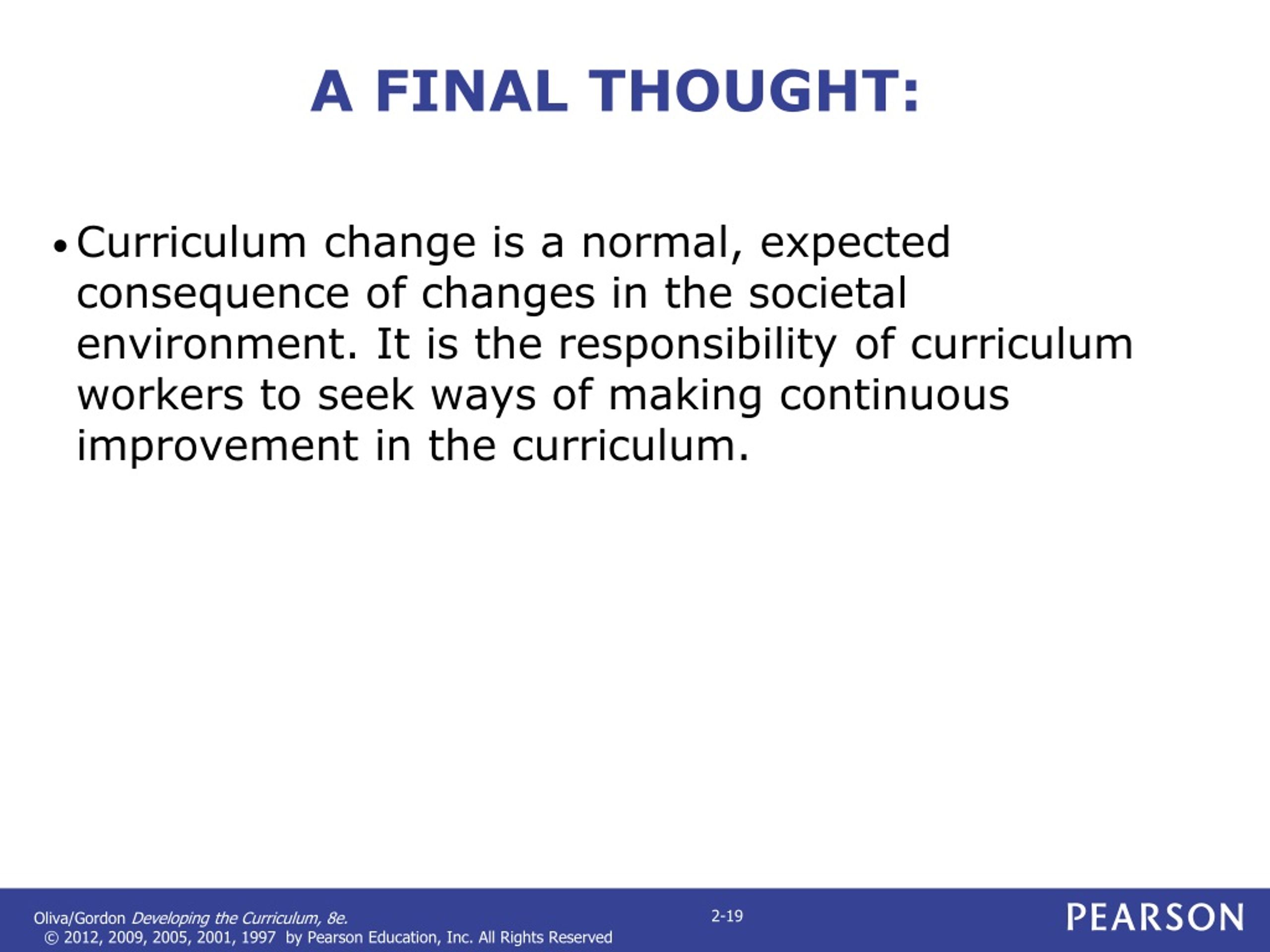 A FINAL THOUGHT:

• Curriculum change is a normal, expected consequence of changes in the societal environment. It is the responsibility of curriculum workers to seek ways of making continuous improvement in the curriculum.

Oliva/Gordon Developing the Curriculum, 8e.
© 2012, 2009, 2005, 2001, 1997 by Pearson Education, Inc. All Rights Reserved

2-19

PEARSON